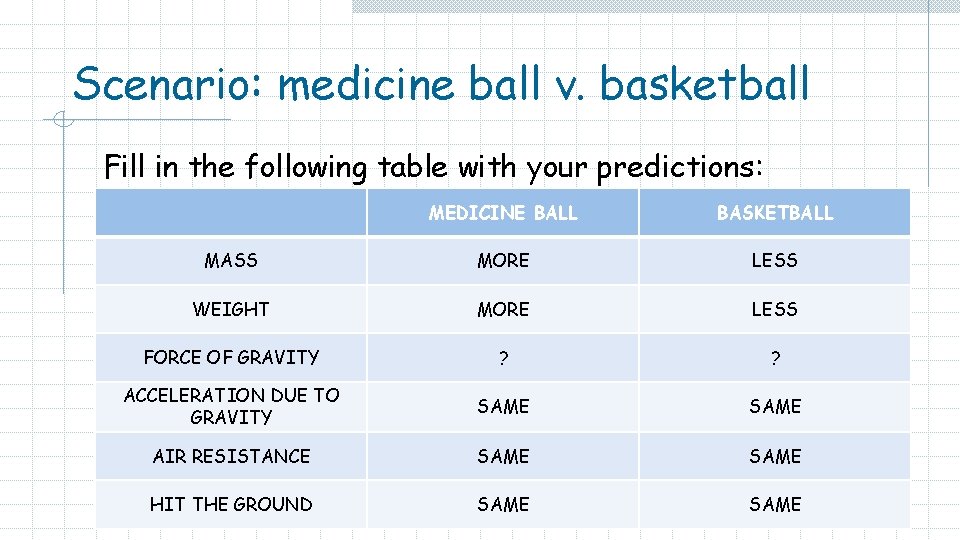 Scenario: medicine ball v. basketball

Fill in the following table with your predictions:

| | MEDICINE BALL | BASKETBALL |
|---|---|---|
| MASS | MORE | LESS |
| WEIGHT | MORE | LESS |
| FORCE OF GRAVITY | ? | ? |
| ACCELERATION DUE TO GRAVITY | SAME | SAME |
| AIR RESISTANCE | SAME | SAME |
| HIT THE GROUND | SAME | SAME |